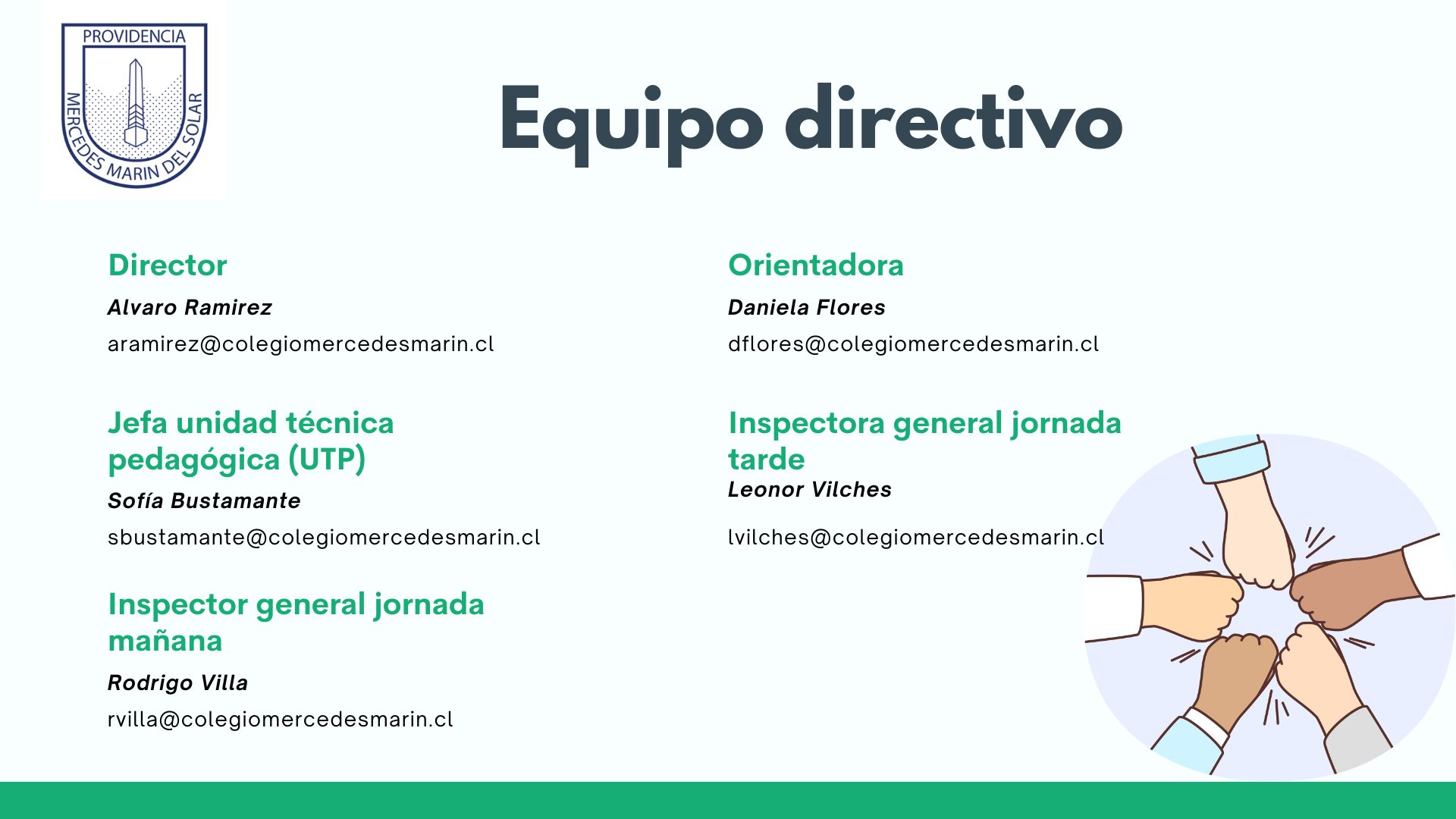 PROVIDENCIA
MERCEDES MARIN DEL SOLAR

Equipo directivo

Director
Alvaro Ramirez
aramirez@colegiomercedesmarin.cl

Jefa unidad técnica pedagógica (UTP)
Sofía Bustamante
sbustamante@colegiomercedesmarin.cl

Inspector general jornada mañana
Rodrigo Villa
rvilla@colegiomercedesmarin.cl

Orientadora
Daniela Flores
dflores@colegiomercedesmarin.cl

Inspectora general jornada tarde
Leonor Vilches
lvilches@colegiomercedesmarin.cl